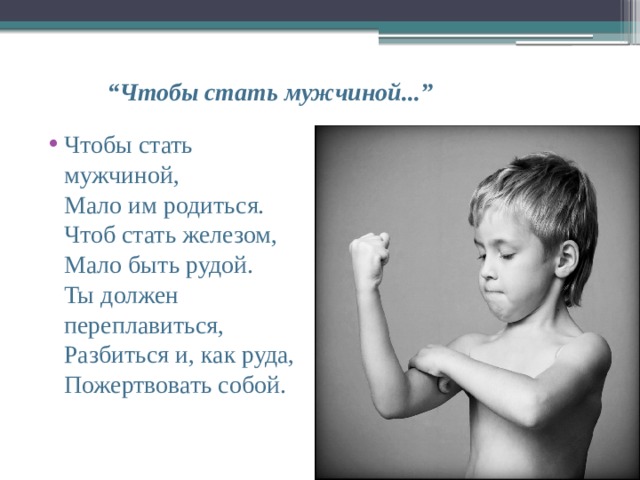 “Чтобы стать мужчиной...”

• Чтобы стать мужчиной,
Мало им родиться.
Чтоб стать железом,
Мало быть рудой.
Ты должен переплавиться,
Разбиться и, как руда,
Пожертвовать собой.